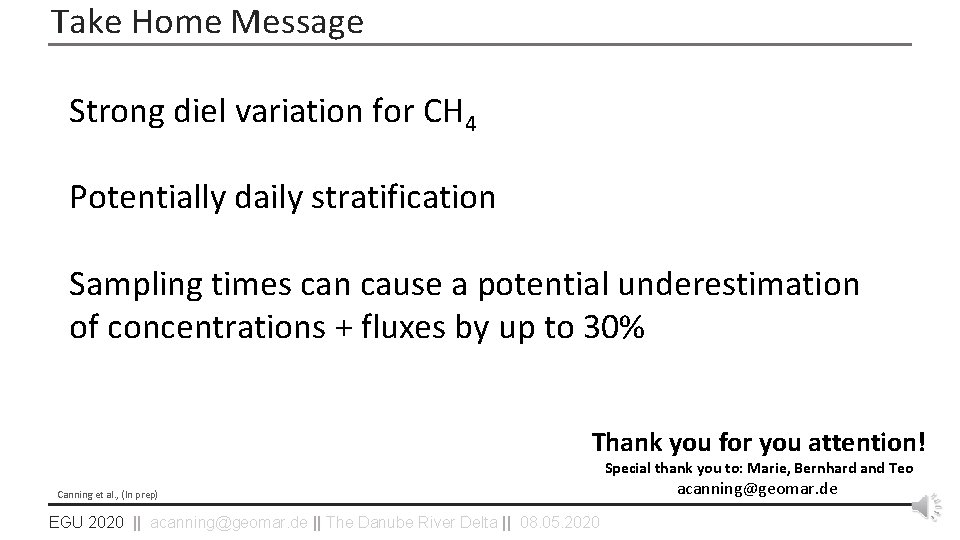 Take Home Message

Strong diel variation for $CH_4$

Potentially daily stratification

Sampling times can cause a potential underestimation of concentrations + fluxes by up to 30%

Thank you for you attention!
Special thank you to: Marie, Bernhard and Teo
acanning@geomar.de

Canning et al., (In prep)

EGU 2020 || acanning@geomar.de || The Danube River Delta || 08.05.2020